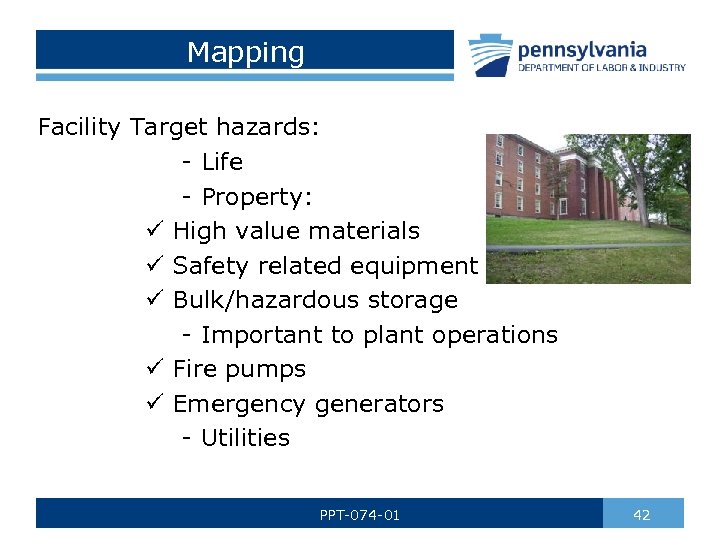 Mapping

pennsylvania
DEPARTMENT OF LABOR & INDUSTRY

Facility Target hazards:
- Life
- Property:
✓ High value materials
✓ Safety related equipment
✓ Bulk/hazardous storage
- Important to plant operations
✓ Fire pumps
✓ Emergency generators
- Utilities

PPT-074-01

42